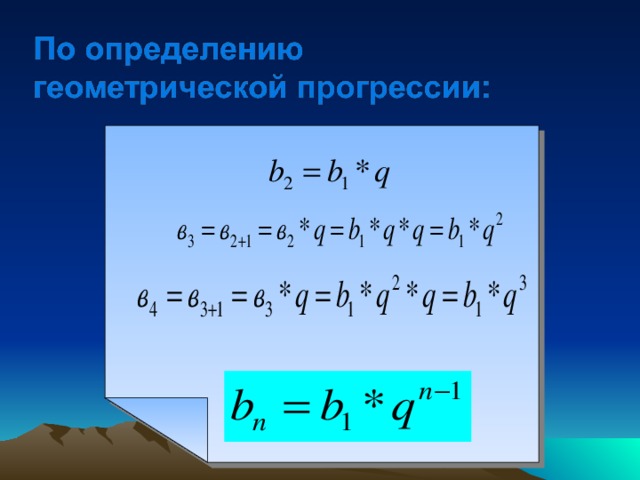 По определению геометрической прогрессии:

$b_2 = b_1 * q$

$в_3 = в_{2+1} = в_2 * q = b_1 * q * q = b_1 * q^2$

$в_4 = в_{3+1} = в_3 * q = b_1 * q^2 * q = b_1 * q^3$

$b_n = b_1 * q^{n-1}$